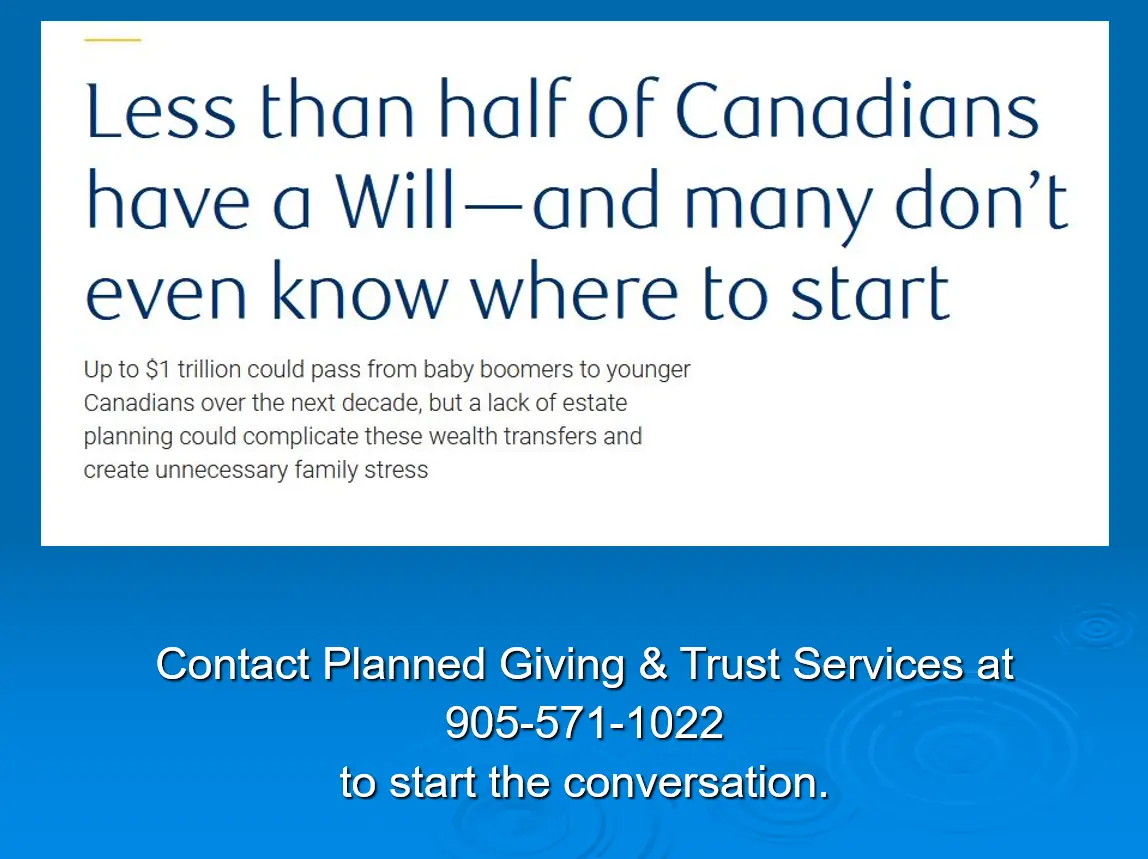 Less than half of Canadians have a Will—and many don't even know where to start

Up to \$1 trillion could pass from baby boomers to younger Canadians over the next decade, but a lack of estate planning could complicate these wealth transfers and create unnecessary family stress

Contact Planned Giving & Trust Services at
905-571-1022
to start the conversation.